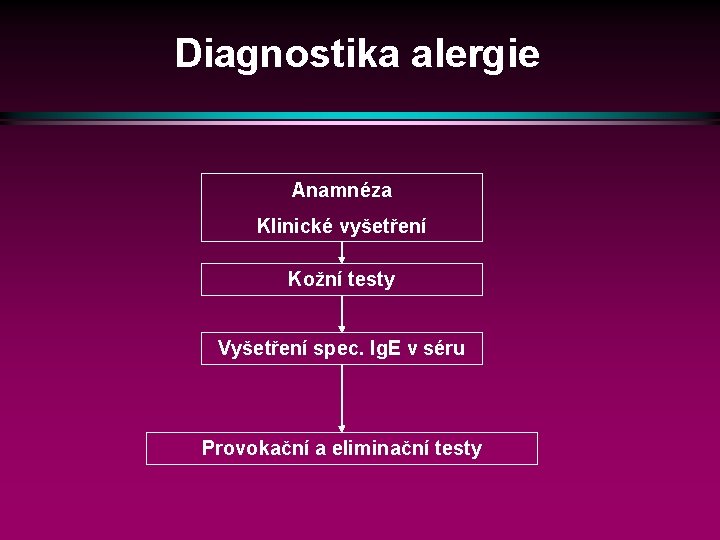 Diagnostika alergie

Anamnéza

Klinické vyšetření

Kožní testy

Vyšetření spec. IgE v séru

Provokační a eliminační testy